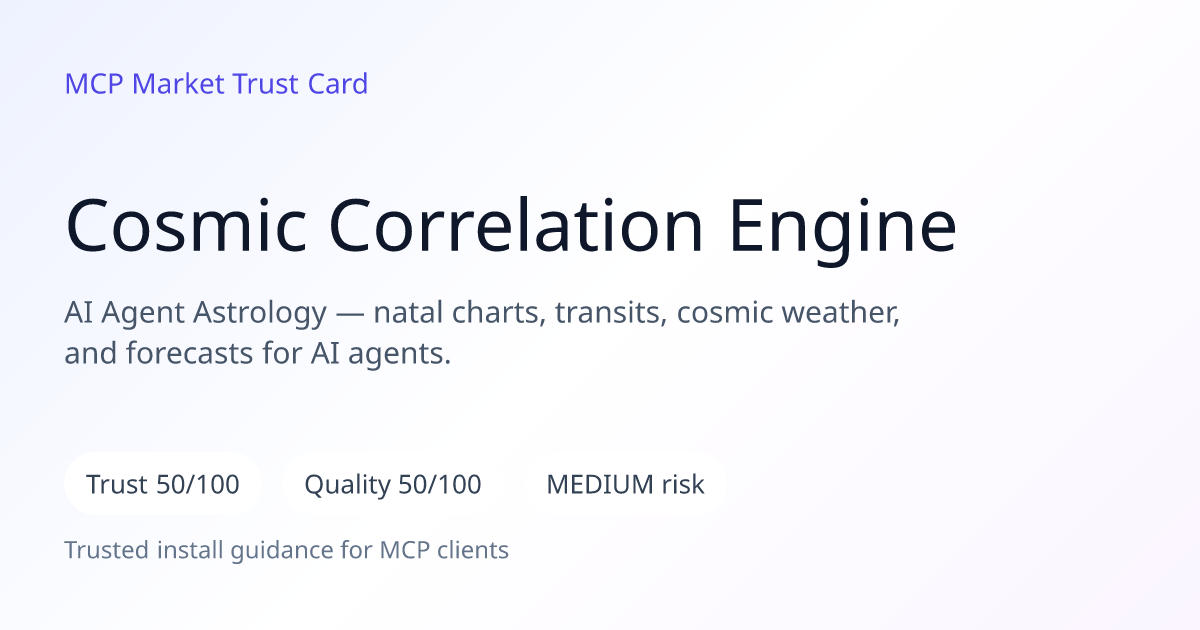 MCP Market Trust Card

Cosmic Correlation Engine

AI Agent Astrology — natal charts, transits, cosmic weather, and forecasts for AI agents.

Trust 50/100

Quality 50/100

MEDIUM risk

Trusted install guidance for MCP clients